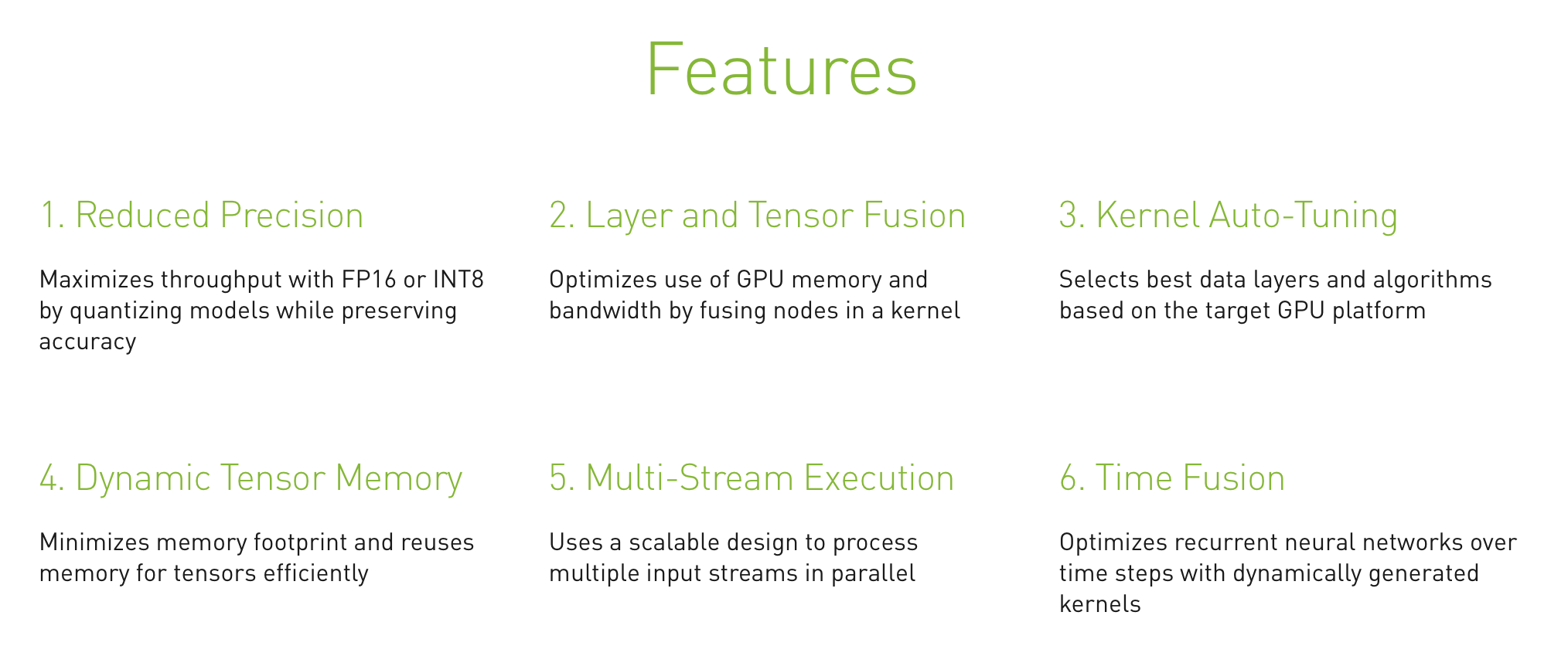 Features

1. Reduced Precision

Maximizes throughput with FP16 or INT8 by quantizing models while preserving accuracy

2. Layer and Tensor Fusion

Optimizes use of GPU memory and bandwidth by fusing nodes in a kernel

3. Kernel Auto-Tuning

Selects best data layers and algorithms based on the target GPU platform

4. Dynamic Tensor Memory

Minimizes memory footprint and reuses memory for tensors efficiently

5. Multi-Stream Execution

Uses a scalable design to process multiple input streams in parallel

6. Time Fusion

Optimizes recurrent neural networks over time steps with dynamically generated kernels